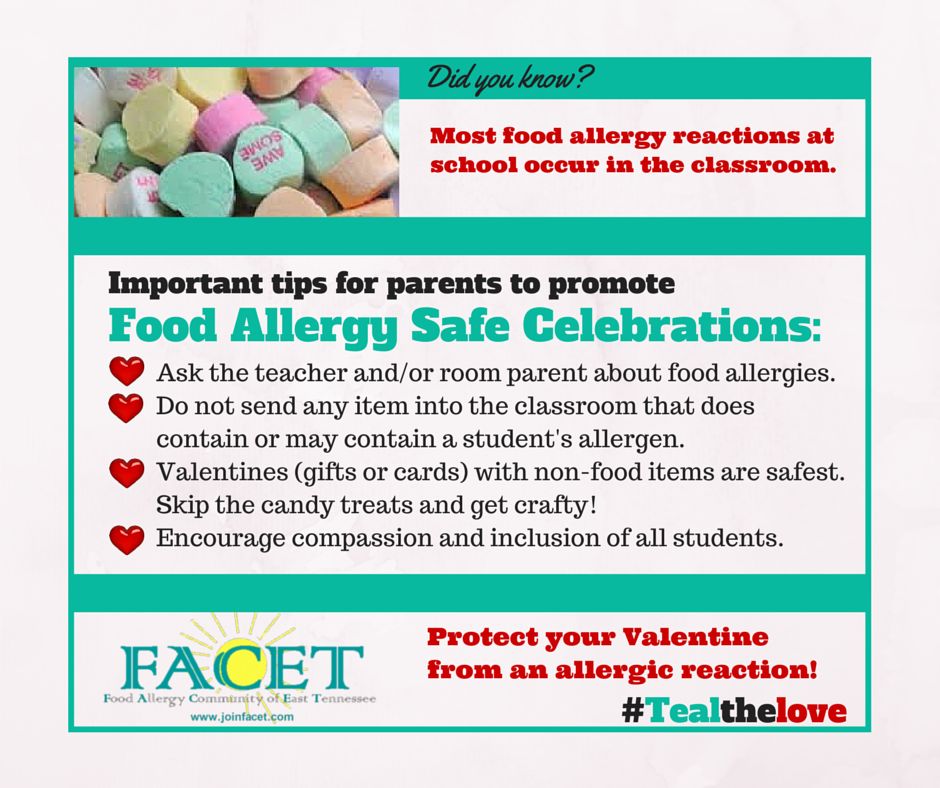 AWE SOME

Did you know?

Most food allergy reactions at school occur in the classroom.

Important tips for parents to promote
Food Allergy Safe Celebrations:

Ask the teacher and/or room parent about food allergies.
Do not send any item into the classroom that does contain or may contain a student's allergen.
Valentines (gifts or cards) with non-food items are safest. Skip the candy treats and get crafty!
Encourage compassion and inclusion of all students.

FACET
Food Allergy Community of East Tennessee
www.joinfacet.com

Protect your Valentine from an allergic reaction!

#Tealthelove